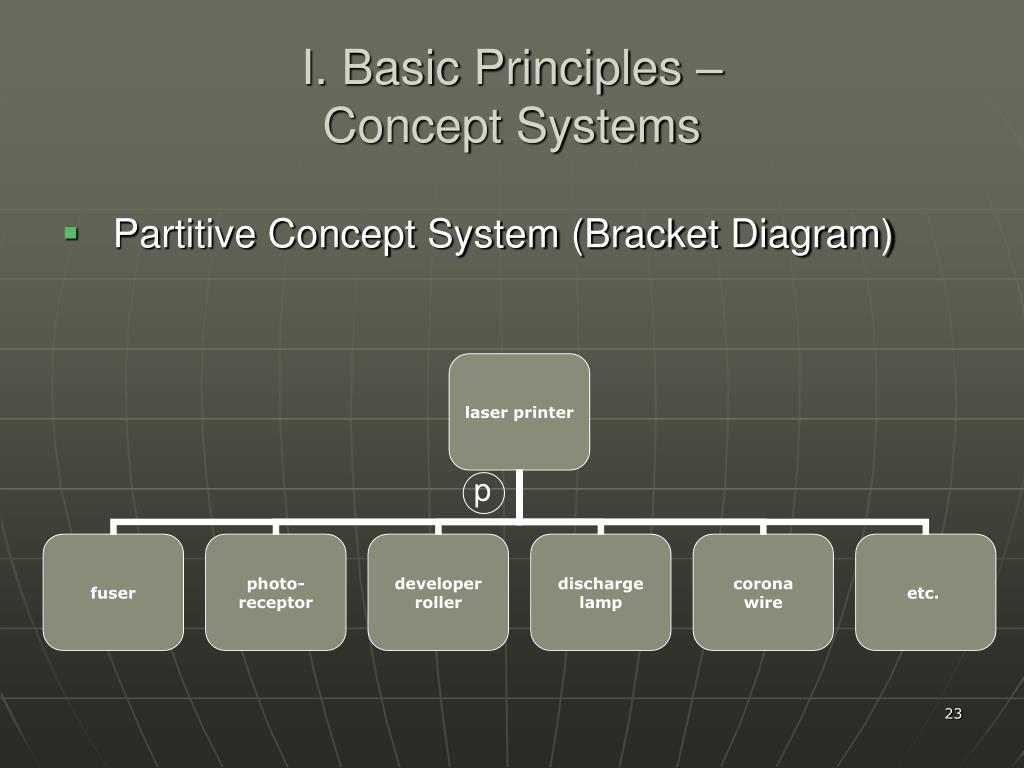 I. Basic Principles –
Concept Systems

Partitive Concept System (Bracket Diagram)

laser printer

p

fuser

photo-receptor

developer roller

discharge lamp

corona wire

etc.

23